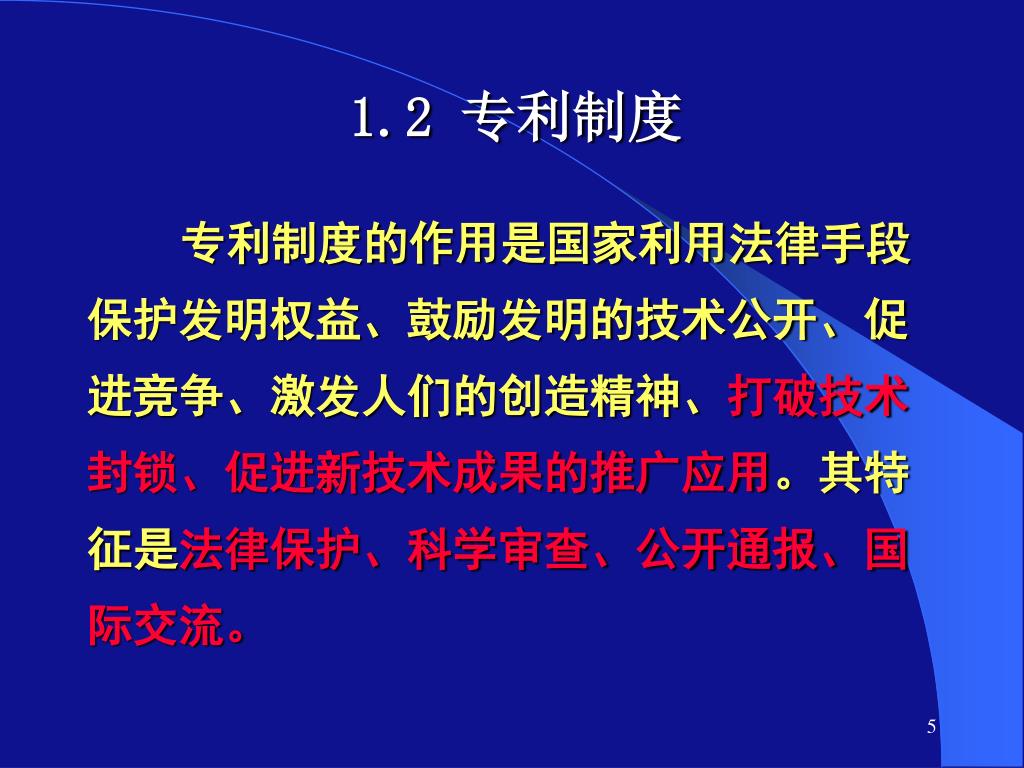 1.2 专利制度

专利制度的作用是国家利用法律手段保护发明权益、鼓励发明的技术公开、促进竞争、激发人们的创造精神、打破技术封锁、促进新技术成果的推广应用。其特征是法律保护、科学审查、公开通报、国际交流。

5